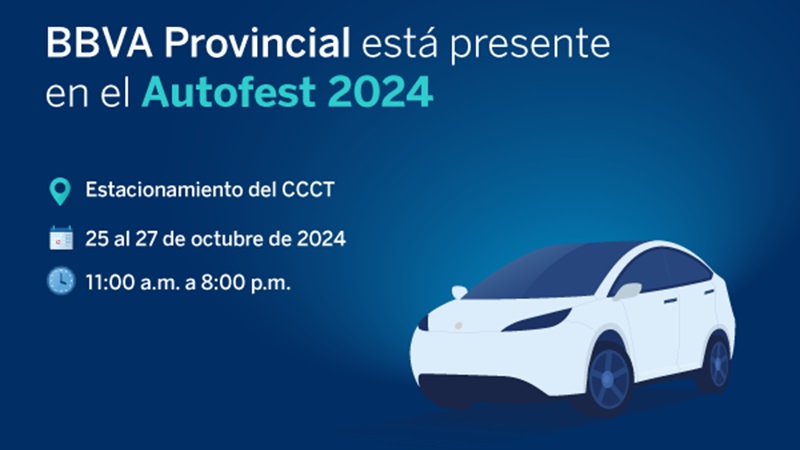 BBVA Provincial está presente en el Autofest 2024

Estacionamiento del CCCT

25 al 27 de octubre de 2024

11:00 a.m. a 8:00 p.m.